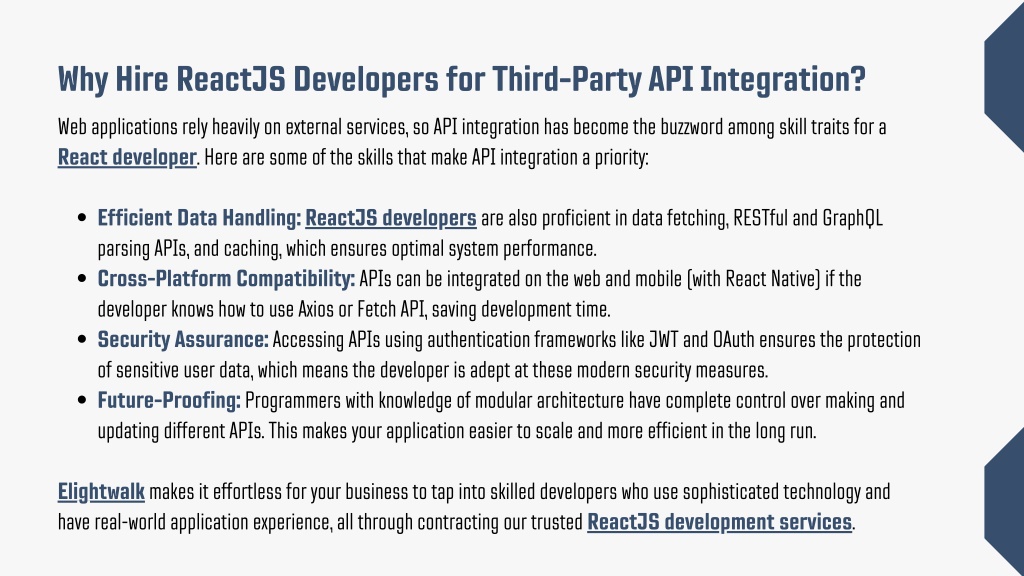 Why Hire ReactJS Developers for Third-Party API Integration?

Web applications rely heavily on external services, so API integration has become the buzzword among skill traits for a React developer. Here are some of the skills that make API integration a priority:

- Efficient Data Handling: ReactJS developers are also proficient in data fetching, RESTful and GraphQL parsing APIs, and caching, which ensures optimal system performance.
- Cross-Platform Compatibility: APIs can be integrated on the web and mobile (with React Native) if the developer knows how to use Axios or Fetch API, saving development time.
- Security Assurance: Accessing APIs using authentication frameworks like JWT and OAuth ensures the protection of sensitive user data, which means the developer is adept at these modern security measures.
- Future-Proofing: Programmers with knowledge of modular architecture have complete control over making and updating different APIs. This makes your application easier to scale and more efficient in the long run.

Elightwalk makes it effortless for your business to tap into skilled developers who use sophisticated technology and have real-world application experience, all through contracting our trusted ReactJS development services.